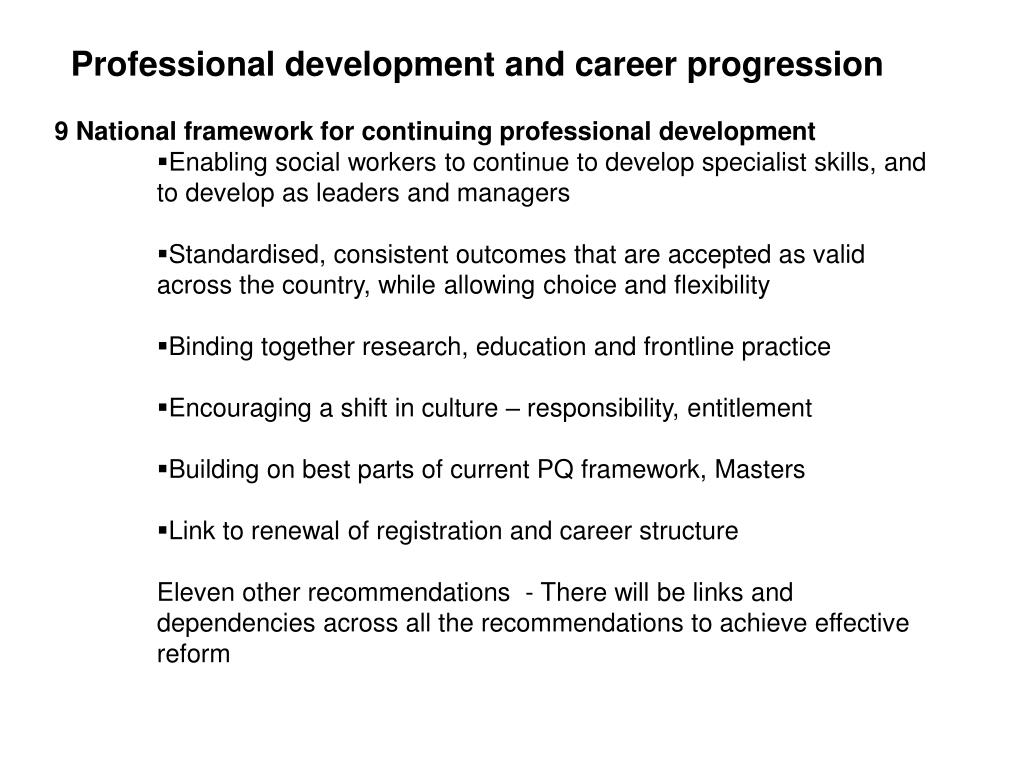 Professional development and career progression

9 National framework for continuing professional development

▪Enabling social workers to continue to develop specialist skills, and to develop as leaders and managers

▪Standardised, consistent outcomes that are accepted as valid across the country, while allowing choice and flexibility

▪Binding together research, education and frontline practice

▪Encouraging a shift in culture – responsibility, entitlement

▪Building on best parts of current PQ framework, Masters

▪Link to renewal of registration and career structure

Eleven other recommendations - There will be links and dependencies across all the recommendations to achieve effective reform